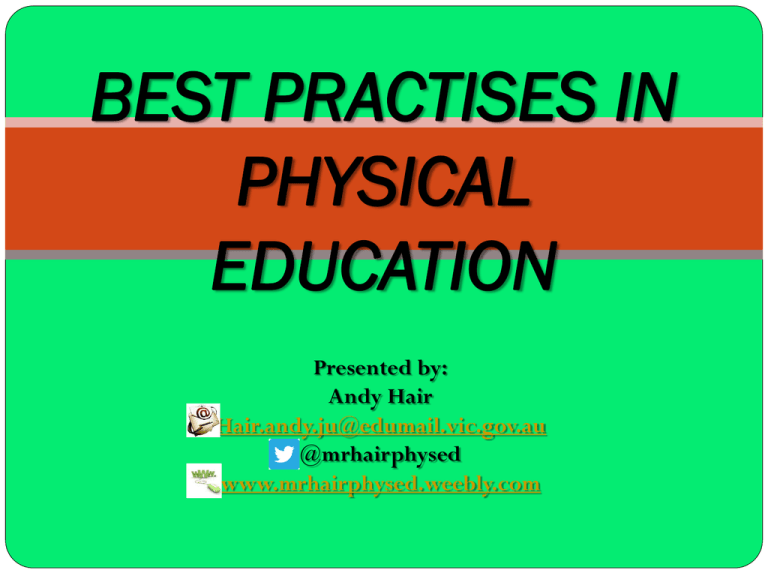 BEST PRACTISES IN PHYSICAL EDUCATION

Presented by:
Andy Hair
Hair.andy.ju@edumail.vic.gov.au
@mrhairphysed
www.mrhairphysed.weebly.com